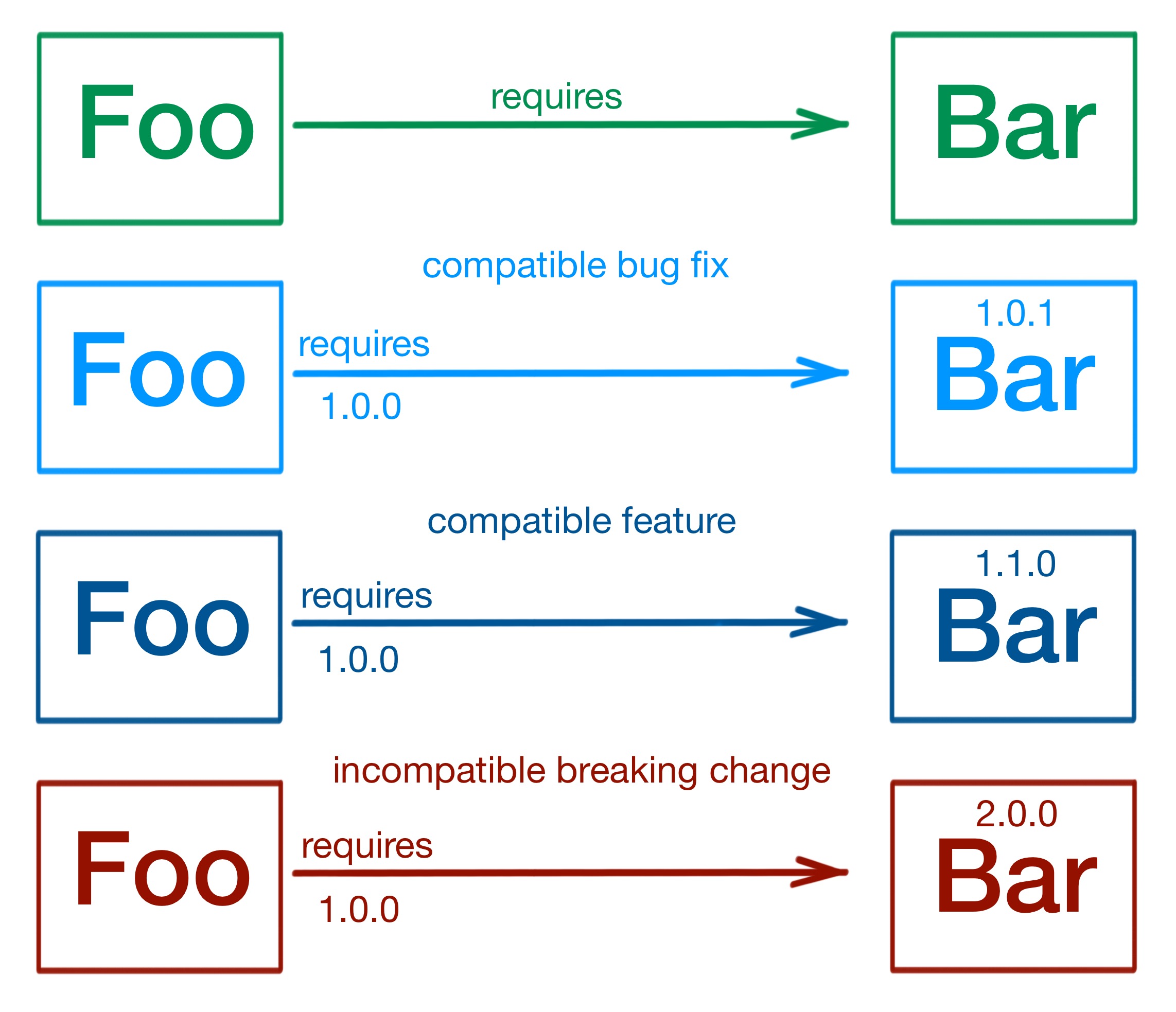 Foo

requires

Bar

compatible bug fix

Foo

requires

1.0.0

1.0.1

Bar

compatible feature

Foo

requires

1.0.0

1.1.0

Bar

incompatible breaking change

Foo

requires

1.0.0

2.0.0

Bar